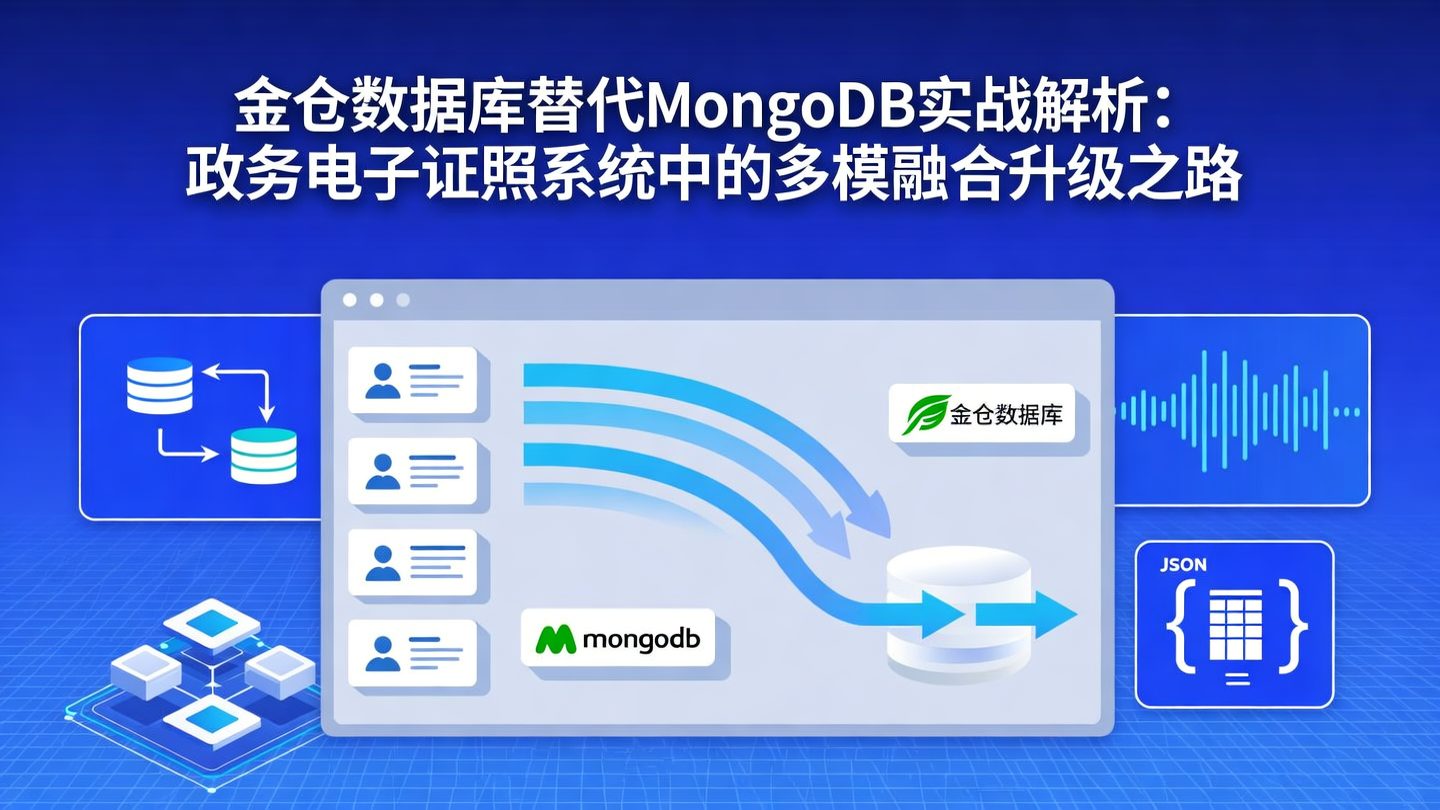 金仓数据库替代MongoDB实战解析：
政务电子证照系统中的多模融合升级之路

金仓数据库

mongodb

JSON